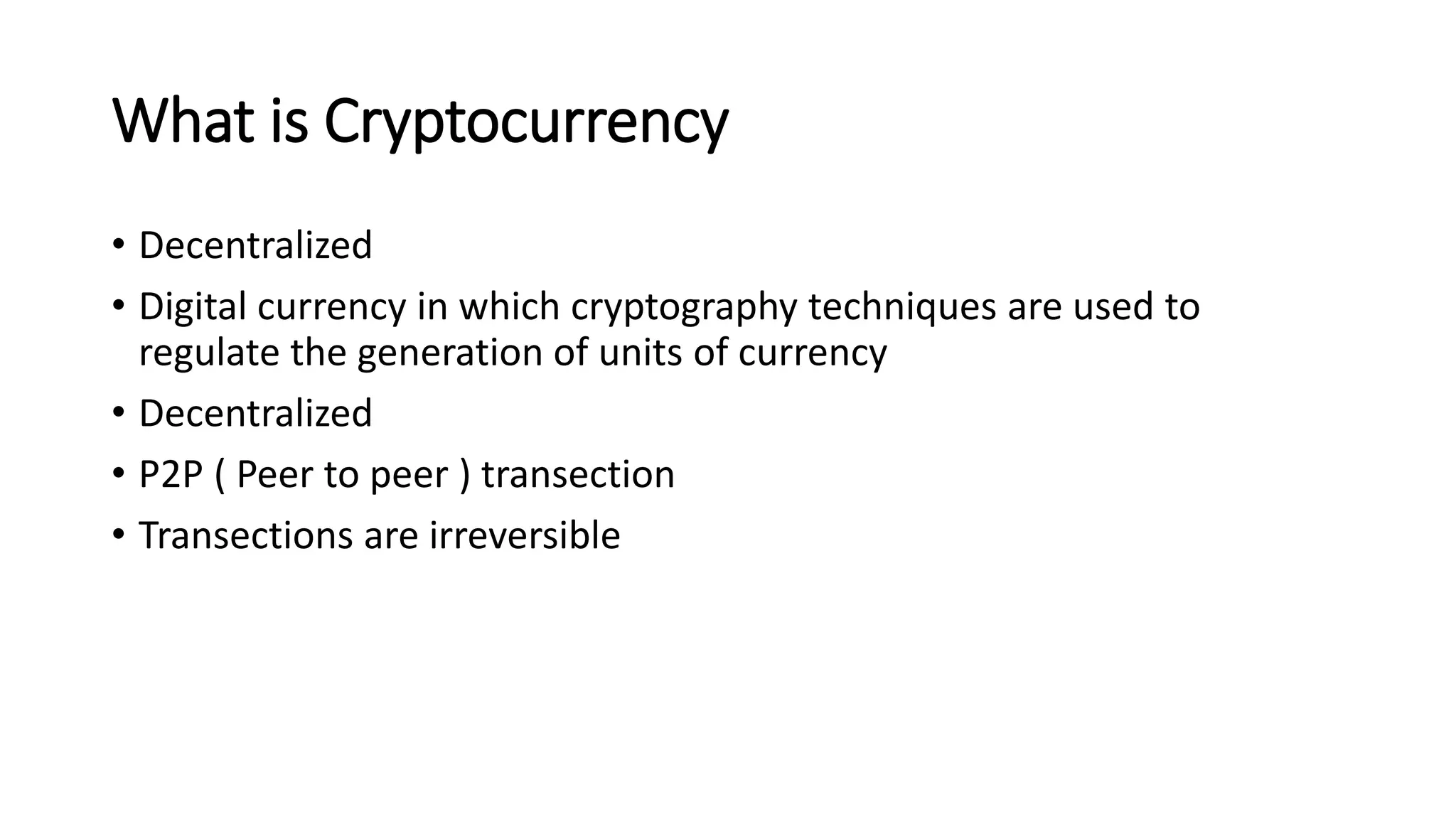 What is Cryptocurrency

• Decentralized
• Digital currency in which cryptography techniques are used to regulate the generation of units of currency
• Decentralized
• P2P ( Peer to peer ) transection
• Transections are irreversible